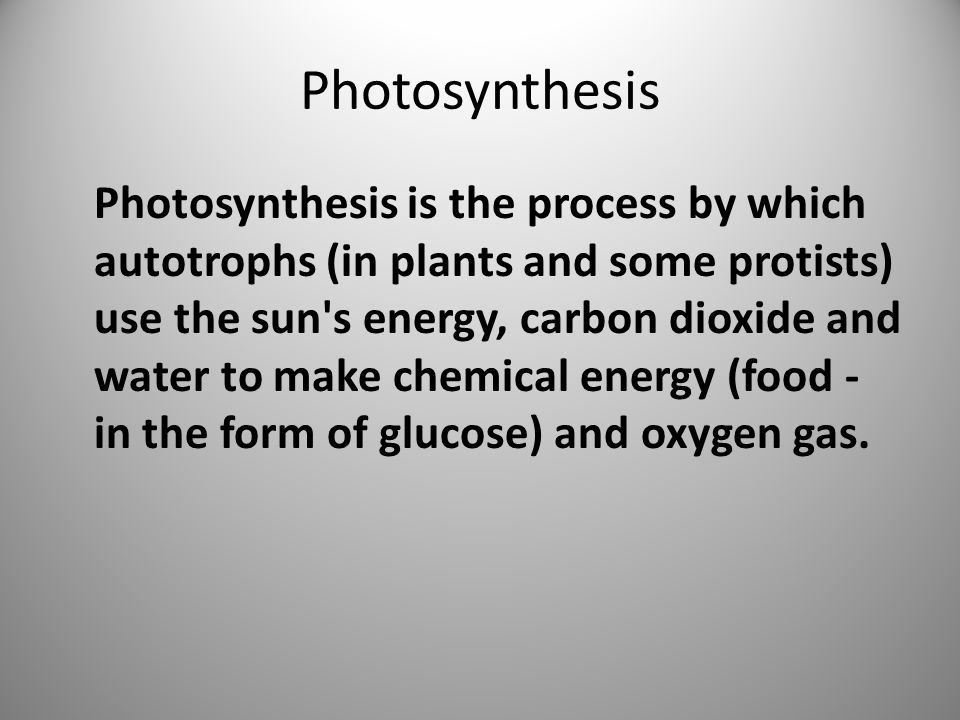 Photosynthesis

Photosynthesis is the process by which autotrophs (in plants and some protists) use the sun's energy, carbon dioxide and water to make chemical energy (food - in the form of glucose) and oxygen gas.